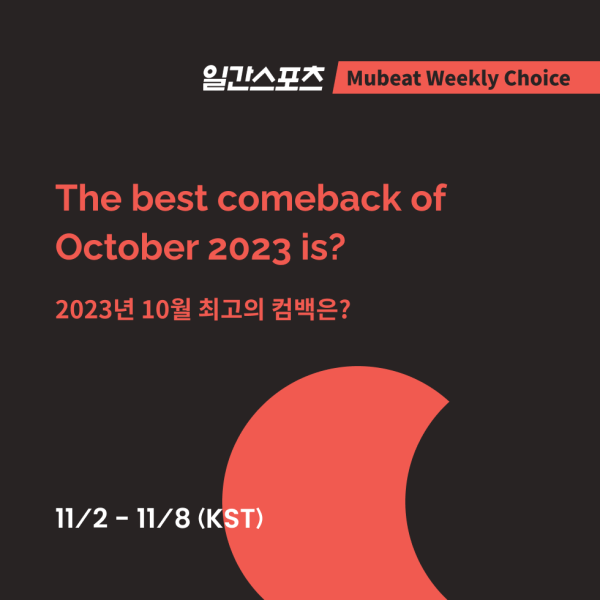 일간스포츠 Mubeat Weekly Choice

The best comeback of October 2023 is?

2023년 10월 최고의 컴백은?

11/2 - 11/8 (KST)